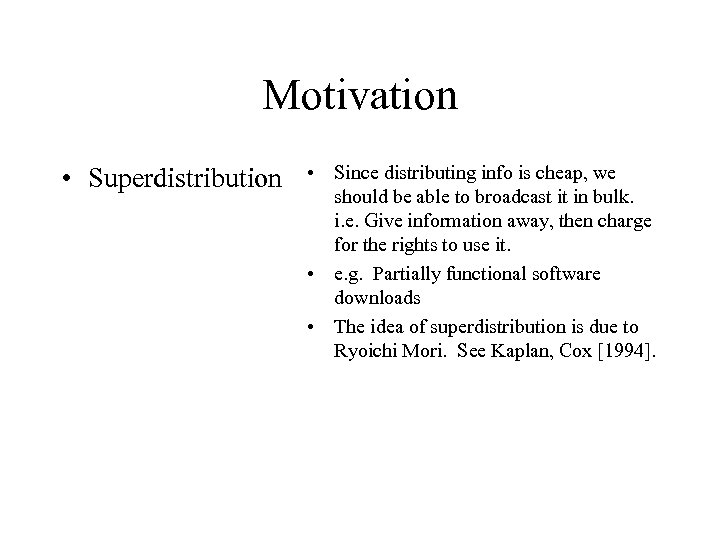 Motivation

• Superdistribution

• Since distributing info is cheap, we should be able to broadcast it in bulk. i.e. Give information away, then charge for the rights to use it.

• e.g. Partially functional software downloads

• The idea of superdistribution is due to Ryoichi Mori. See Kaplan, Cox [1994].